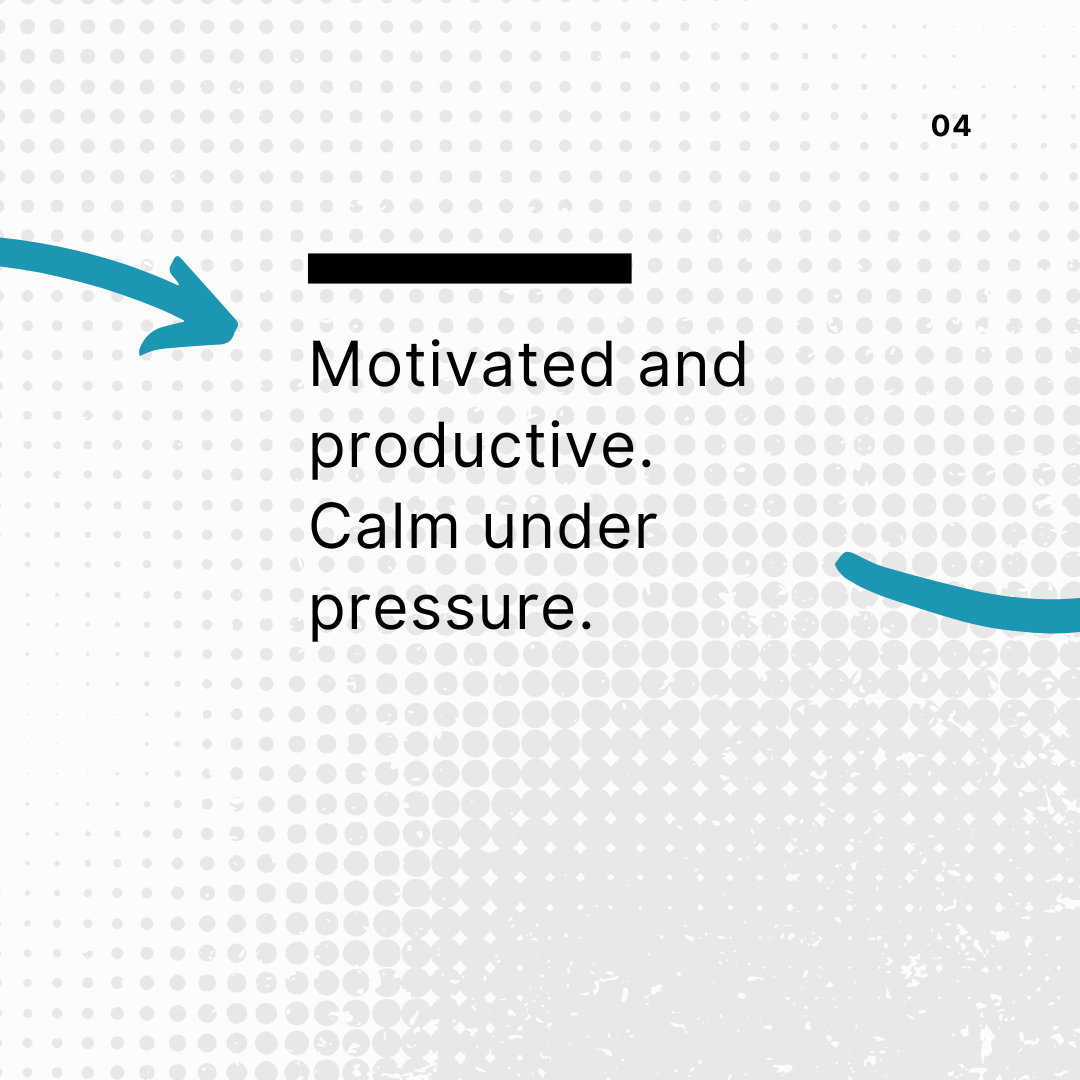 04

Motivated and productive. Calm under pressure.